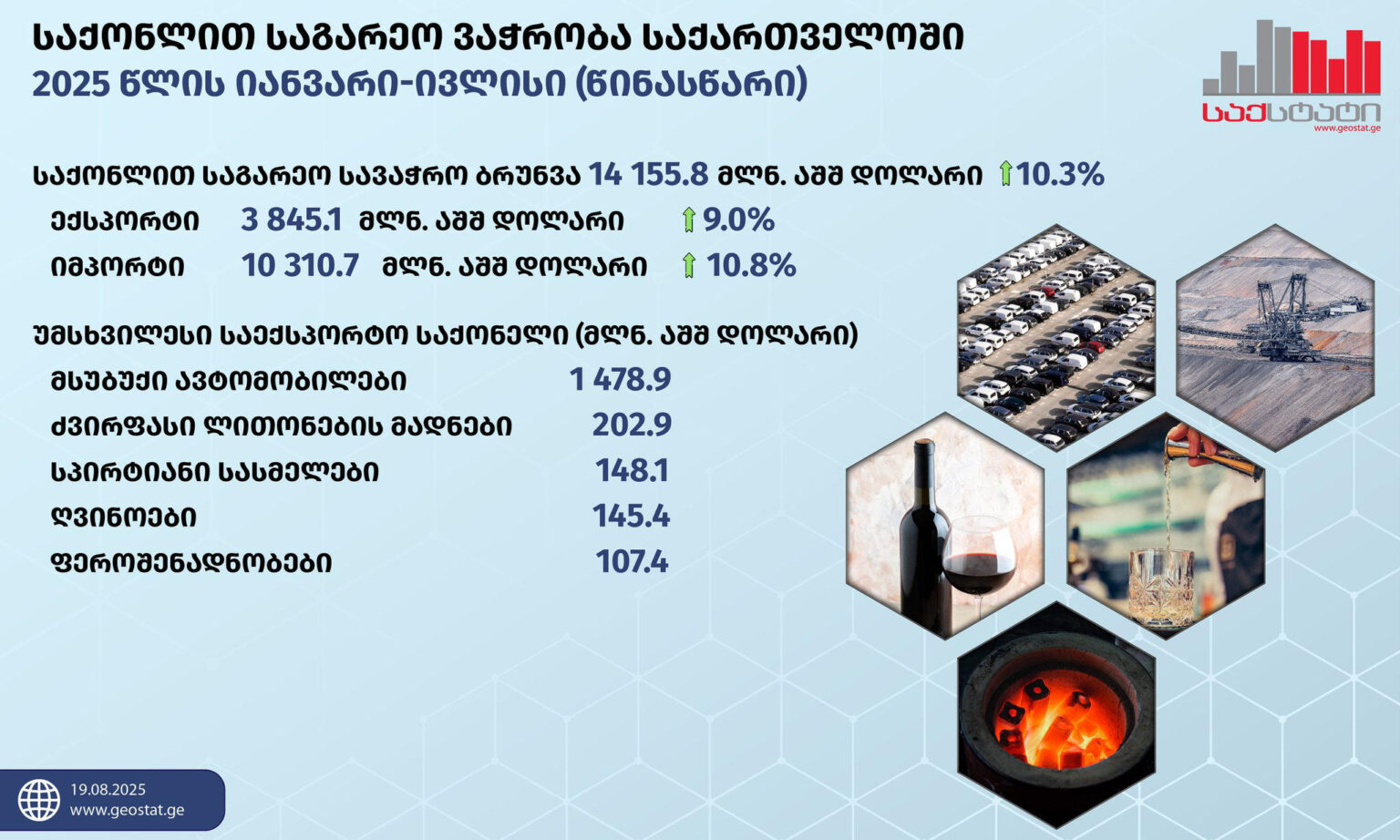 საქონლით საგარეო ვაჭრობა საქართველოში
2025 წლის იანვარი-ივლისი (წინასწარი)

საქსტატი
www.geostat.ge

საქონლით საგარეო სავაჭრო ბრუნვა 14 155.8 მლნ. აშშ დოლარი 10.3%

ექსპორტი 3 845.1 მლნ. აშშ დოლარი 9.0%

იმპორტი 10 310.7 მლნ. აშშ დოლარი 10.8%

უმსხვილესი საექსპორტო საქონელი (მლნ. აშშ დოლარი)

| | |
|---|---|
| მსუბუქი ავტომობილები | 1 478.9 |
| ძვირფასი ლითონების მადნები | 202.9 |
| სპირტიანი სასმელები | 148.1 |
| ღვინოები | 145.4 |
| ფეროშენადნობები | 107.4 |

19.08.2025
www.geostat.ge